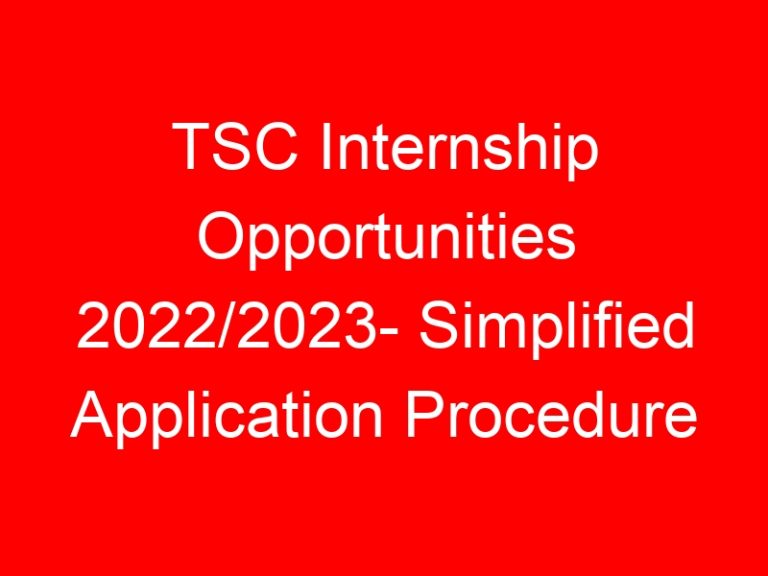 TSC Internship Opportunities 2022/2023- Simplified Application Procedure